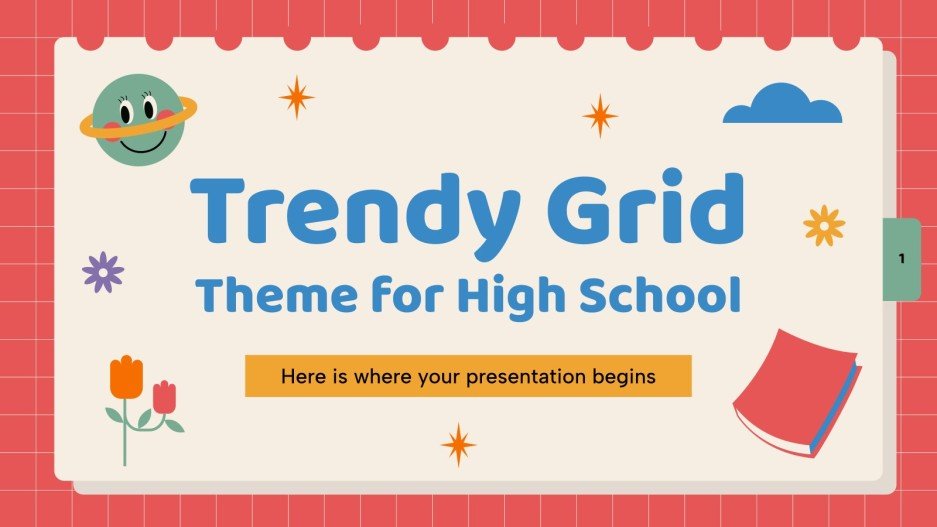 Trendy Grid
Theme for High School

Here is where your presentation begins

1